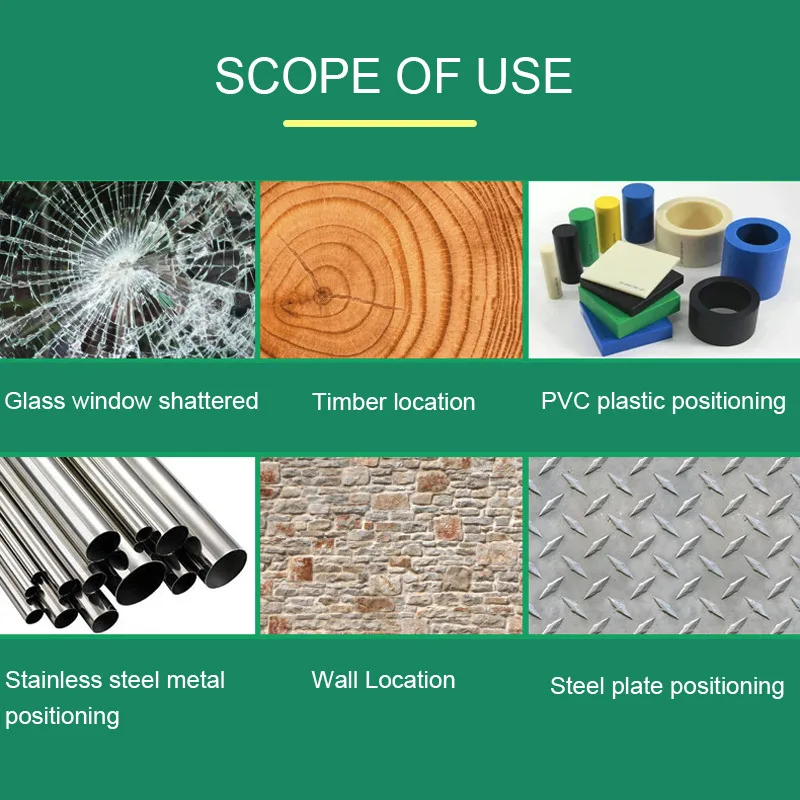 SCOPE OF USE

Glass window shattered

Timber location

PVC plastic positioning

Stainless steel metal positioning

Wall Location

Steel plate positioning